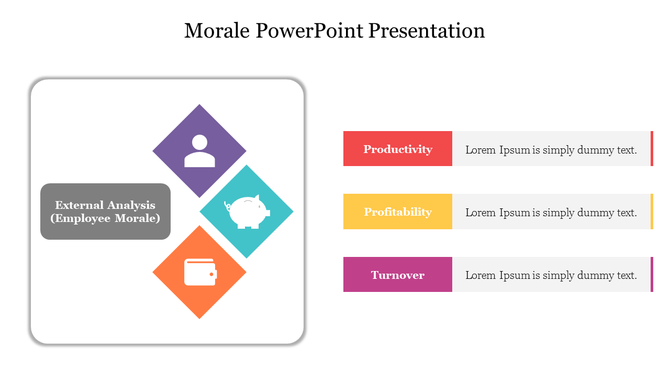 Morale PowerPoint Presentation

External Analysis (Employee Morale)

Productivity

Lorem Ipsum is simply dummy text.

Profitability

Lorem Ipsum is simply dummy text.

Turnover

Lorem Ipsum is simply dummy text.